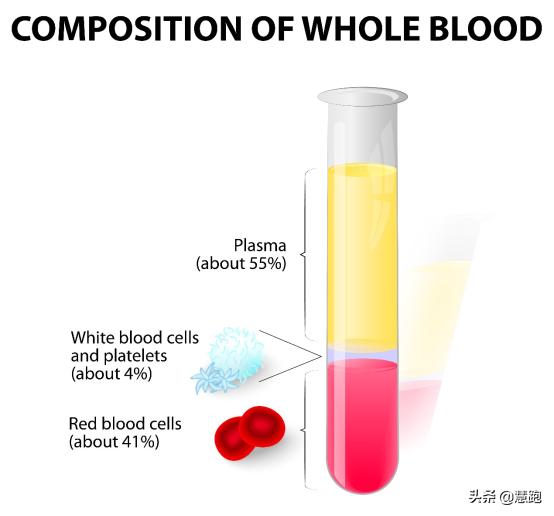 COMPOSITION OF WHOLE BLOOD

Plasma
(about 55%)

White blood cells
and platelets
(about 4%)

Red blood cells
(about 41%)

头条 @慧跑